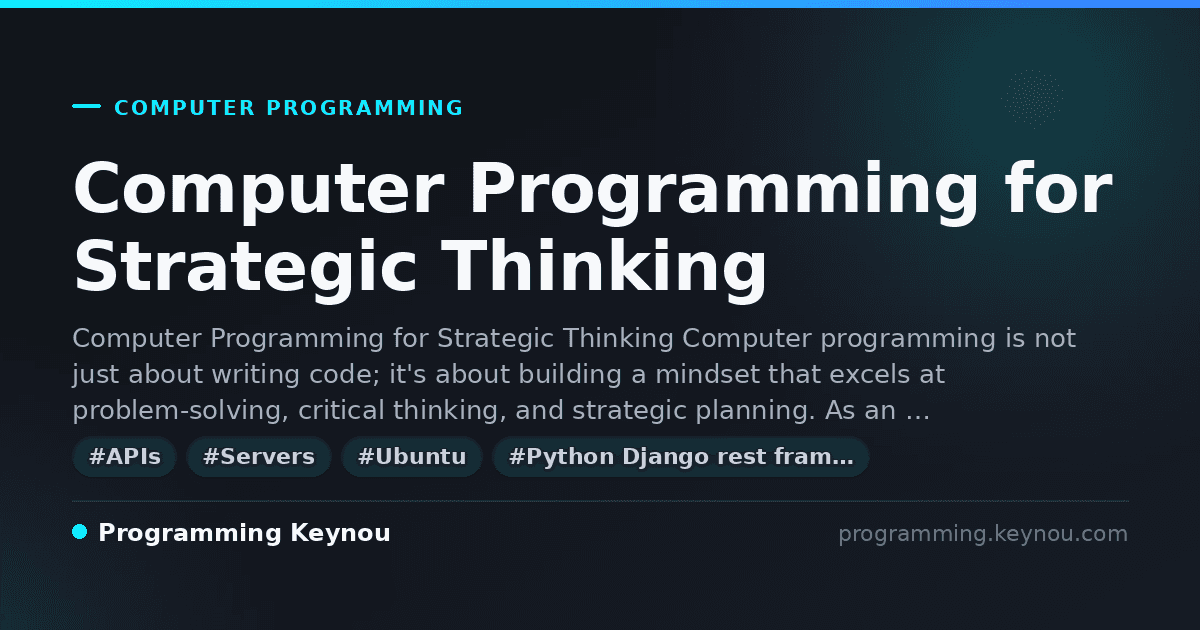 COMPUTER PROGRAMMING

Computer Programming for Strategic Thinking

Computer Programming for Strategic Thinking Computer programming is not just about writing code; it's about building a mindset that excels at problem-solving, critical thinking, and strategic planning. As an …

#APIs #Servers #Ubuntu #Python Django rest fram…

Programming Keynou

programming.keynou.com